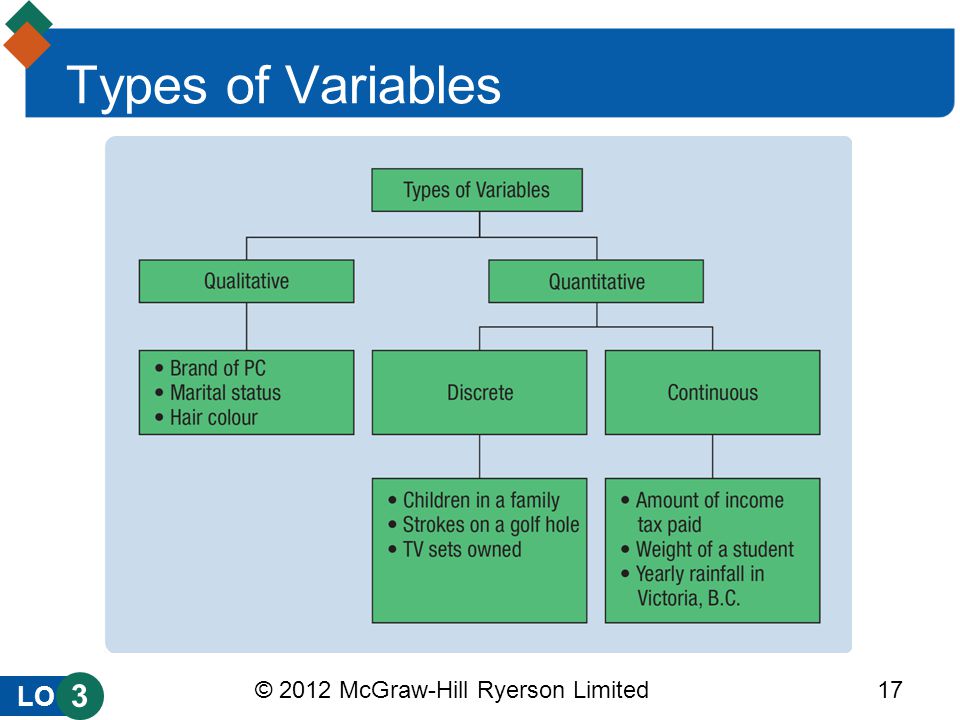 Types of Variables

Types of Variables

Qualitative

Quantitative

• Brand of PC
• Marital status
• Hair colour

Discrete

Continuous

• Children in a family
• Strokes on a golf hole
• TV sets owned

• Amount of income tax paid
• Weight of a student
• Yearly rainfall in Victoria, B.C.

LO 3

© 2012 McGraw-Hill Ryerson Limited

17